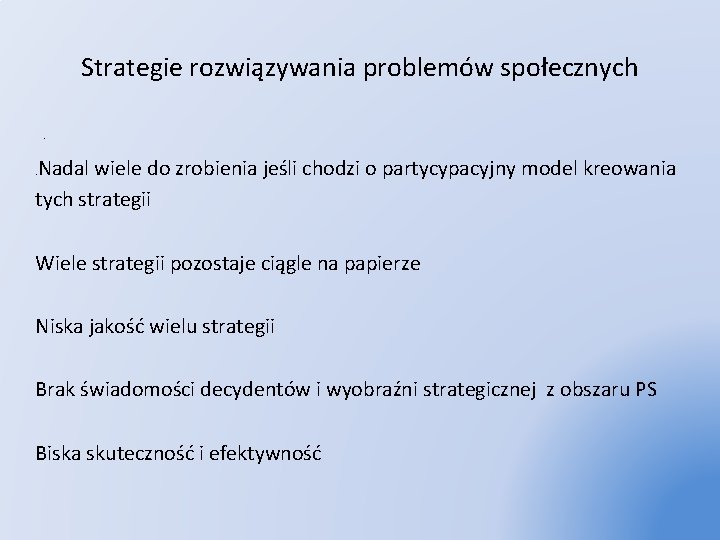 Strategie rozwiązywania problemów społecznych

.

.Nadal wiele do zrobienia jeśli chodzi o partycypacyjny model kreowania tych strategii

Wiele strategii pozostaje ciągle na papierze

Niska jakość wielu strategii

Brak świadomości decydentów i wyobraźni strategicznej  z obszaru PS

Biska skuteczność i efektywność